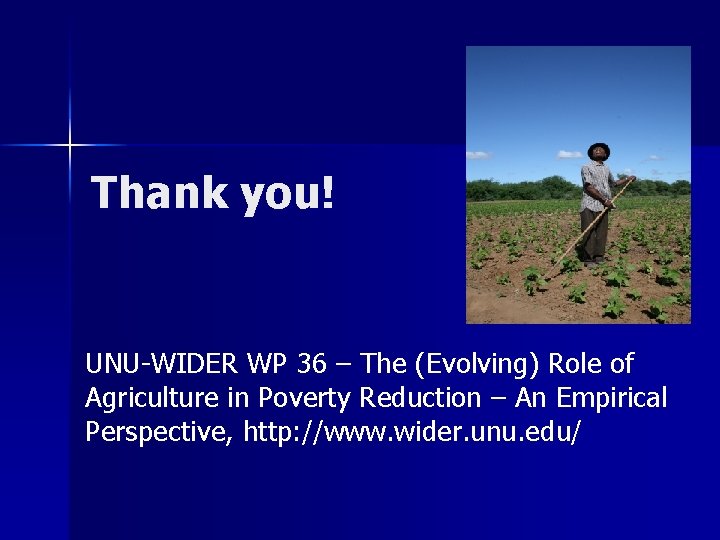 Thank you!

UNU-WIDER WP 36 – The (Evolving) Role of Agriculture in Poverty Reduction – An Empirical Perspective, http://www.wider.unu.edu/